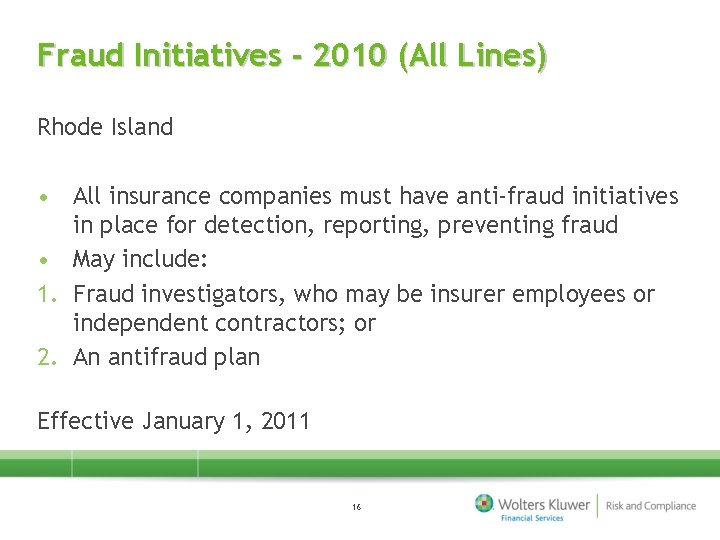 Fraud Initiatives - 2010 (All Lines)

Rhode Island

• All insurance companies must have anti-fraud initiatives in place for detection, reporting, preventing fraud
• May include:
1. Fraud investigators, who may be insurer employees or independent contractors; or
2. An antifraud plan

Effective January 1, 2011

16

Wolters Kluwer
Financial Services
Risk and Compliance